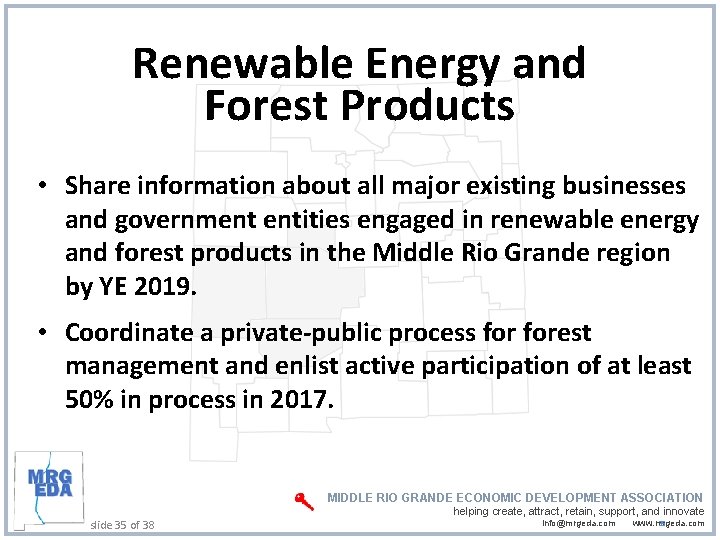 Renewable Energy and Forest Products

• Share information about all major existing businesses and government entities engaged in renewable energy and forest products in the Middle Rio Grande region by YE 2019.

• Coordinate a private-public process for forest management and enlist active participation of at least 50% in process in 2017.

MRG EDA

slide 35 of 38

MIDDLE RIO GRANDE ECONOMIC DEVELOPMENT ASSOCIATION
helping create, attract, retain, support, and innovate
info@mrgeda.com www.mrgeda.com